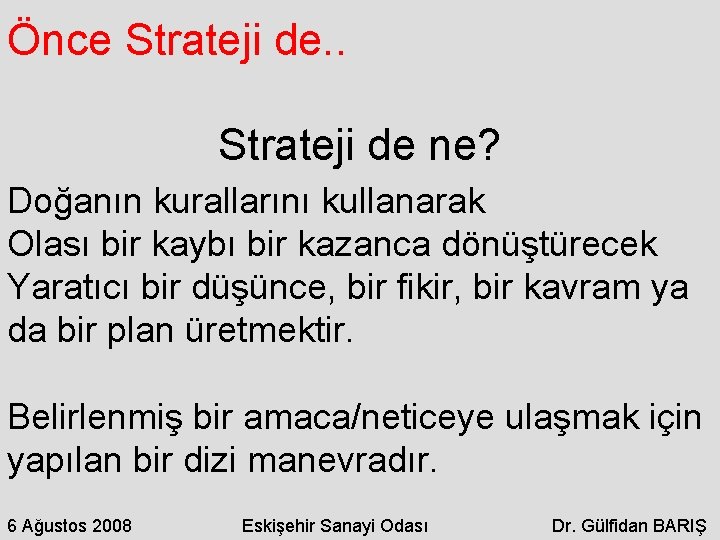 Önce Strateji de..

Strateji de ne?

Doğanın kurallarını kullanarak
Olası bir kaybı bir kazanca dönüştürecek
Yaratıcı bir düşünce, bir fikir, bir kavram ya da bir plan üretmektir.

Belirlenmiş bir amaca/neticeye ulaşmak için yapılan bir dizi manevradır.

6 Ağustos 2008 Eskişehir Sanayi Odası Dr. Gülfidan BARIŞ